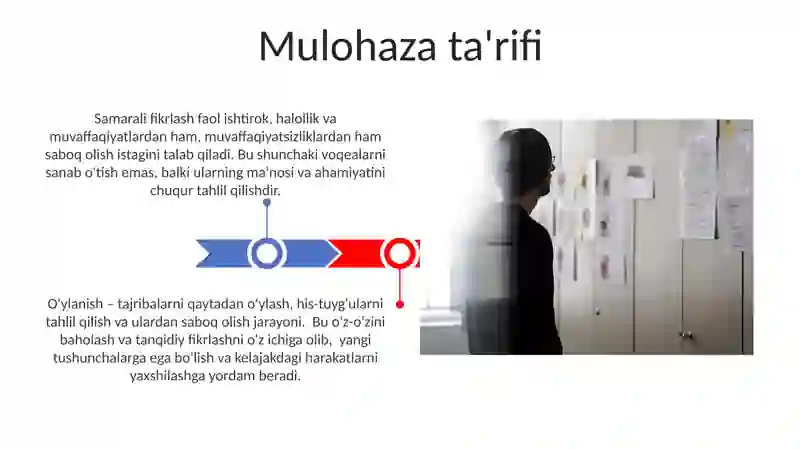 Mulohaza ta'rifi

Samarali fikrlash faol ishtirok, halollik va muvaffaqiyatlardan ham, muvaffaqiyatsizliklardan ham saboq olish istagini talab qiladi. Bu shunchaki voqealarni sanab o'tish emas, balki ularning ma'nosi va ahamiyatini chuqur tahlil qilishdir.

O'ylanish – tajribalarni qaytadan o'ylash, his-tuyg'ularni tahlil qilish va ulardan saboq olish jarayoni. Bu o'z-o'zini baholash va tanqidiy fikrlashni o'z ichiga olib, yangi tushunchalarga ega bo'lish va kelajakdagi harakatlarni yaxshilashga yordam beradi.